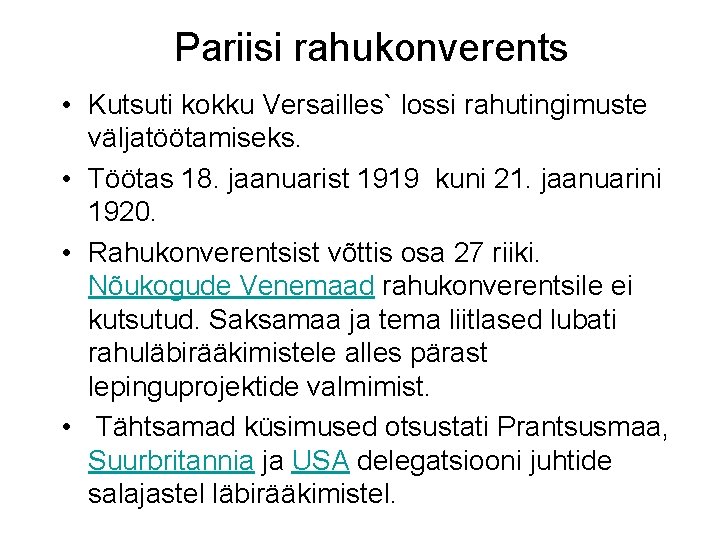 Pariisi rahukonverents

• Kutsuti kokku Versailles` lossi rahutingimuste väljatöötamiseks.

• Töötas 18. jaanuarist 1919 kuni 21. jaanuarini 1920.

• Rahukonverentsist võttis osa 27 riiki. Nõukogude Venemaad rahukonverentsile ei kutsutud. Saksamaa ja tema liitlased lubati rahuläbirääkimistele alles pärast lepinguprojektide valmimist.

• Tähtsamad küsimused otsustati Prantsusmaa, Suurbritannia ja USA delegatsiooni juhtide salajastel läbirääkimistel.